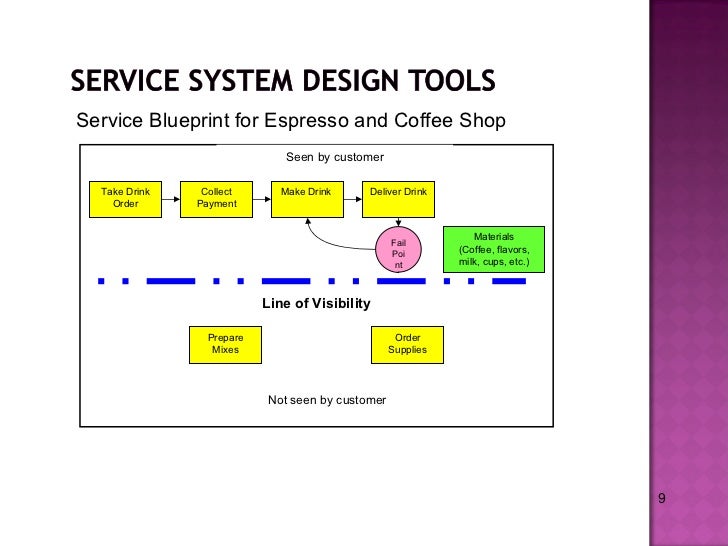 SERVICE SYSTEM DESIGN TOOLS

Service Blueprint for Espresso and Coffee Shop

Seen by customer

Take Drink Order

Collect Payment

Make Drink

Deliver Drink

Fail Poi nt

Materials (Coffee, flavors, milk, cups, etc.)

Line of Visibility

Prepare Mixes

Order Supplies

Not seen by customer

9